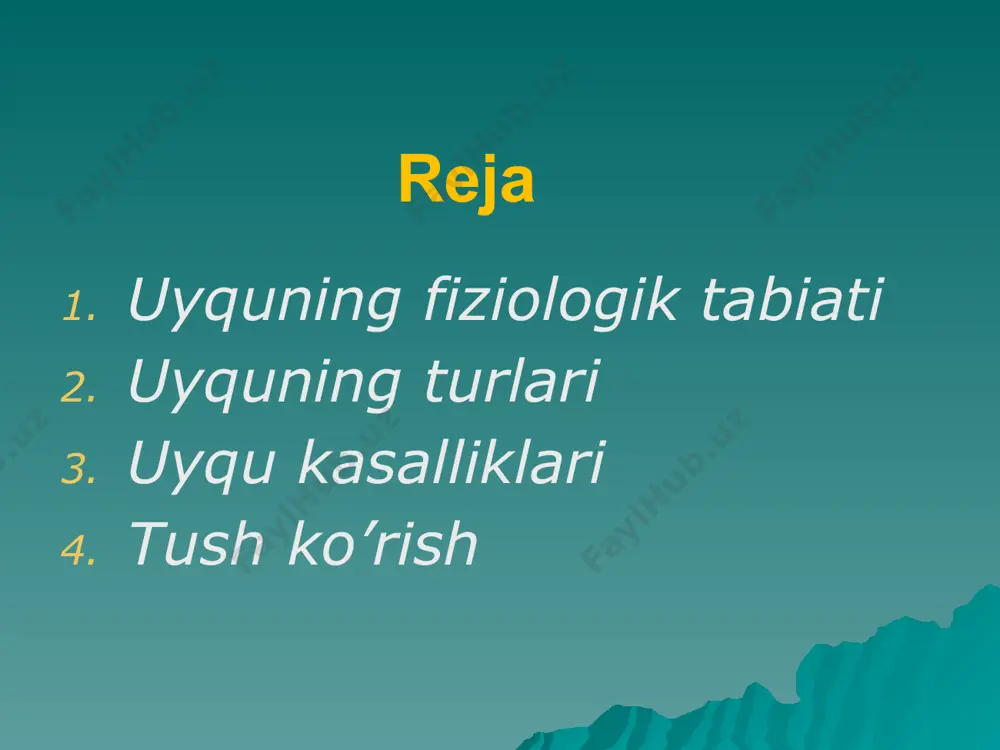 Reja

1. Uyquning fiziologik tabiati
2. Uyquning turlari
3. Uyqu kasalliklari
4. Tush ko’rish

FaylHub.uz